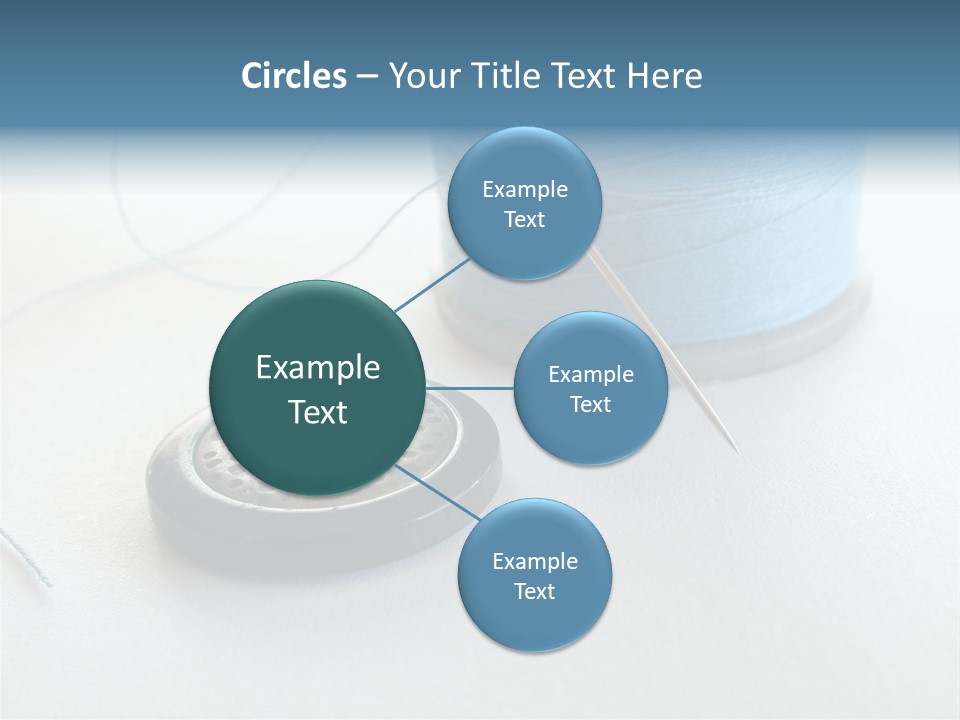 Circles – Your Title Text Here

Example Text

Example Text

Example Text

Example Text